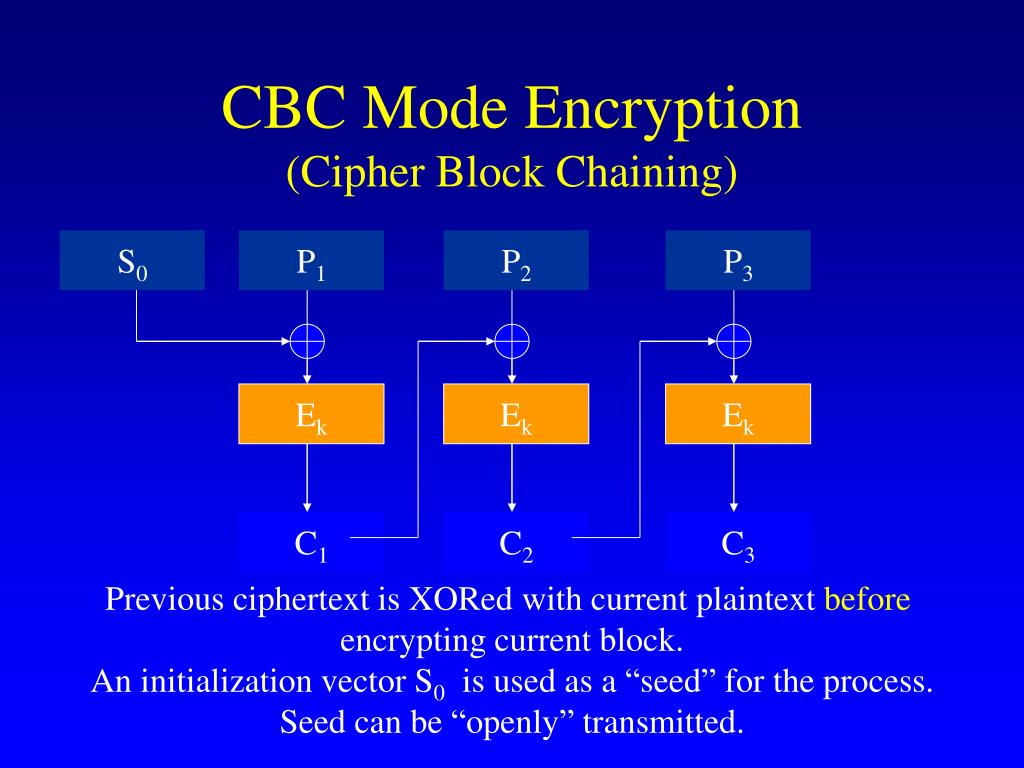 CBC Mode Encryption
(Cipher Block Chaining)

$S_0$

$P_1$

$P_2$

$P_3$

$E_k$

$E_k$

$E_k$

$C_1$

$C_2$

$C_3$

Previous ciphertext is XORed with current plaintext before encrypting current block.
An initialization vector $S_0$ is used as a “seed” for the process.
Seed can be “openly” transmitted.